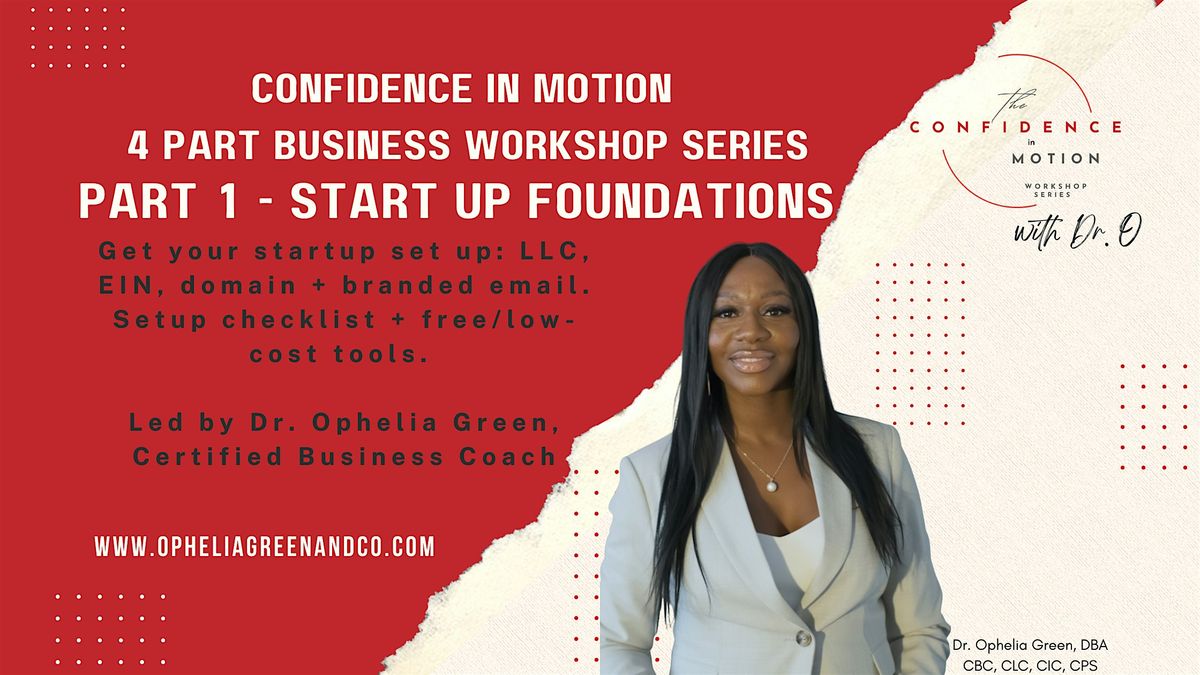 CONFIDENCE IN MOTION
4 PART BUSINESS WORKSHOP SERIES
PART 1 - START UP FOUNDATIONS

Get your startup set up: LLC, EIN, domain + branded email. Setup checklist + free/low-cost tools.

Led by Dr. Ophelia Green, Certified Business Coach

WWW.OPHELIAGREENANDCO.COM

the CONFIDENCE in MOTION WORKSHOP SERIES with Dr. O

Dr. Ophelia Green, DBA
CBC, CLC, CIC, CPS